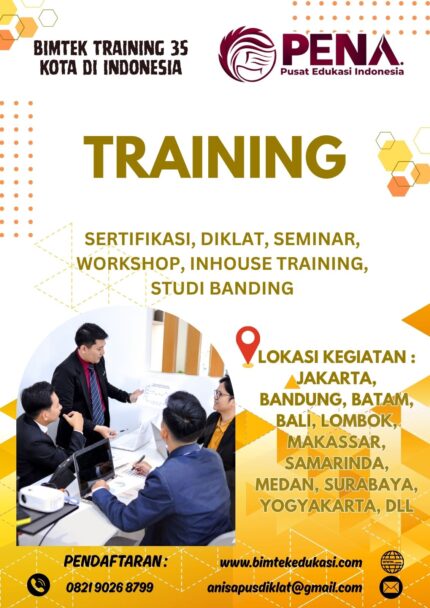 BIMTEK TRAINING 35 KOTA DI INDONESIA

PENA.
Pusat Edukasi Indonesia

TRAINING

SERTIFIKASI, DIKLAT, SEMINAR, WORKSHOP, INHOUSE TRAINING, STUDI BANDING

LOKASI KEGIATAN : JAKARTA, BANDUNG, BATAM, BALI, LOMBOK, MAKASSAR, SAMARINDA, MEDAN, SURABAYA, YOGYAKARTA, DLL

PENDAFTARAN :
0821 9026 8799

www.bimtekedukasi.com
anisapusdiklat@gmail.com